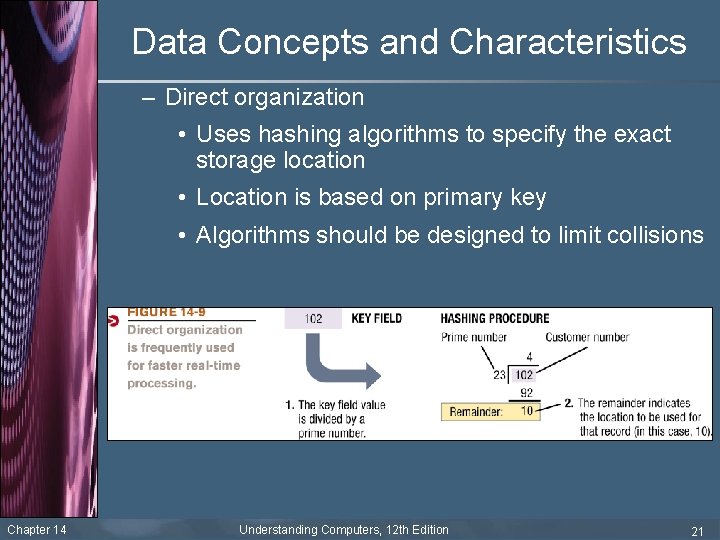 Data Concepts and Characteristics

– Direct organization

• Uses hashing algorithms to specify the exact storage location

• Location is based on primary key

• Algorithms should be designed to limit collisions

FIGURE 14-9
Direct organization is frequently used for faster real-time processing.

102 KEY FIELD

1. The key field value is divided by a prime number.

HASHING PROCEDURE

Prime number

Customer number

4

23 102

92

Remainder: 10

2. The remainder indicates the location to be used for that record (in this case, 10).

Chapter 14

Understanding Computers, 12th Edition

21